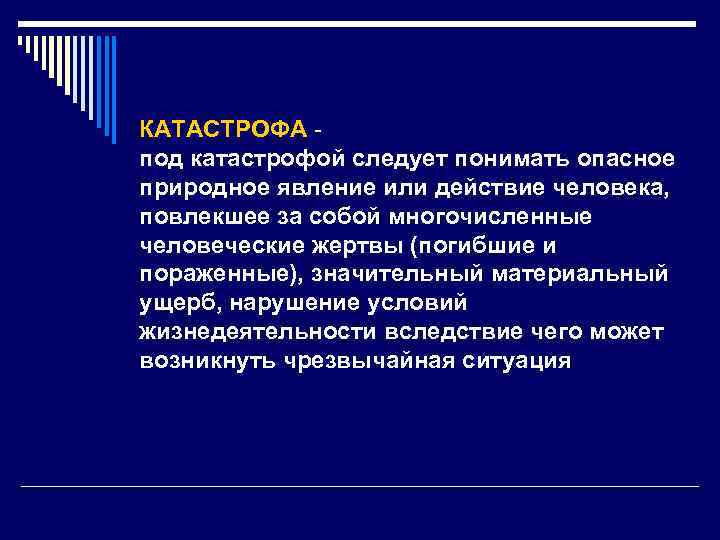 КАТАСТРОФА -
под катастрофой следует понимать опасное природное явление или действие человека, повлекшее за собой многочисленные человеческие жертвы (погибшие и пораженные), значительный материальный ущерб, нарушение условий жизнедеятельности вследствие чего может возникнуть чрезвычайная ситуация